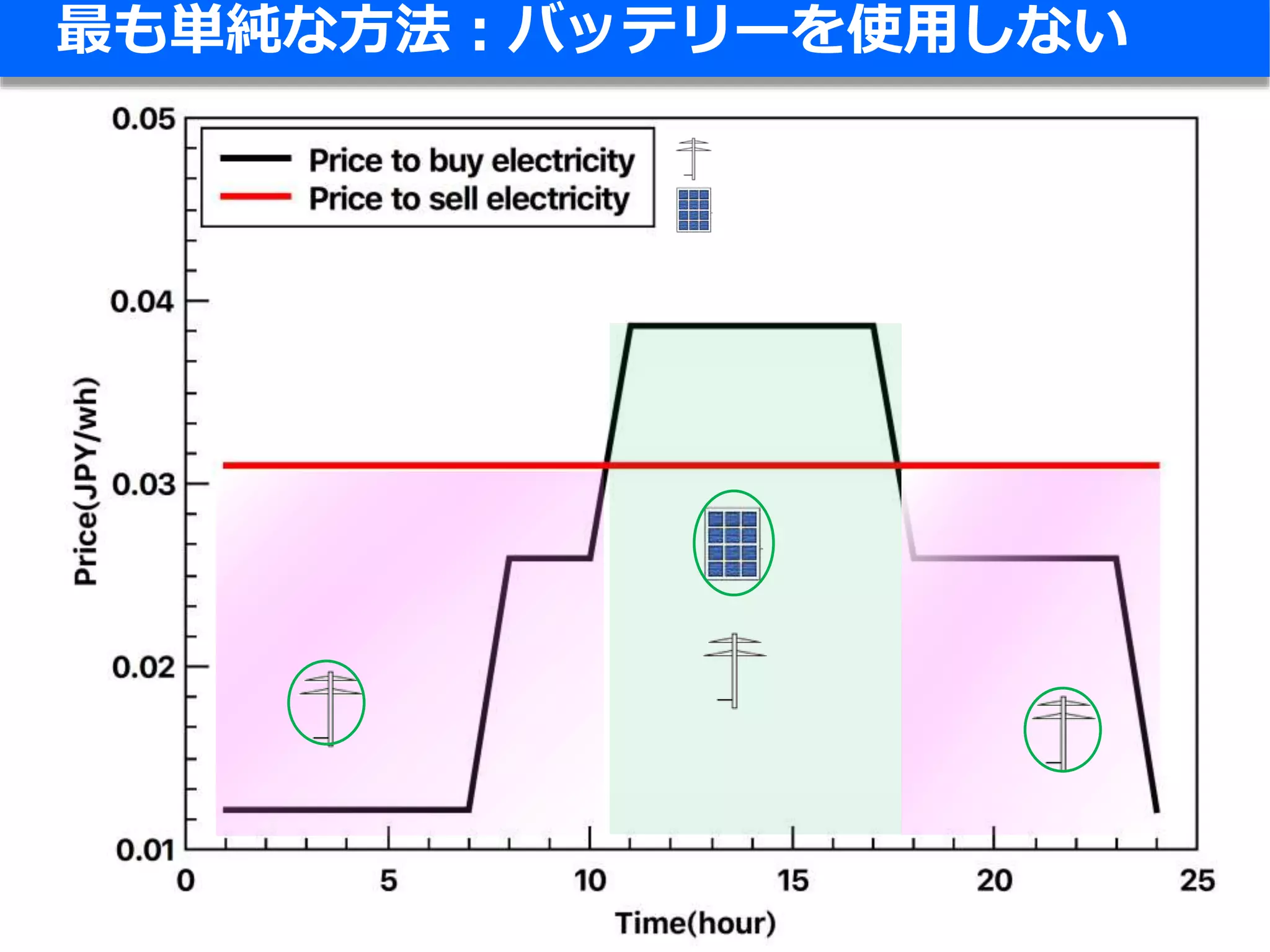 最も単純な方法：バッテリーを使用しない

Price to buy electricity
Price to sell electricity

0.05
0.04
0.03
0.02
0.01

Price(JPY/wh)

0
5
10
15
20
25

Time(hour)